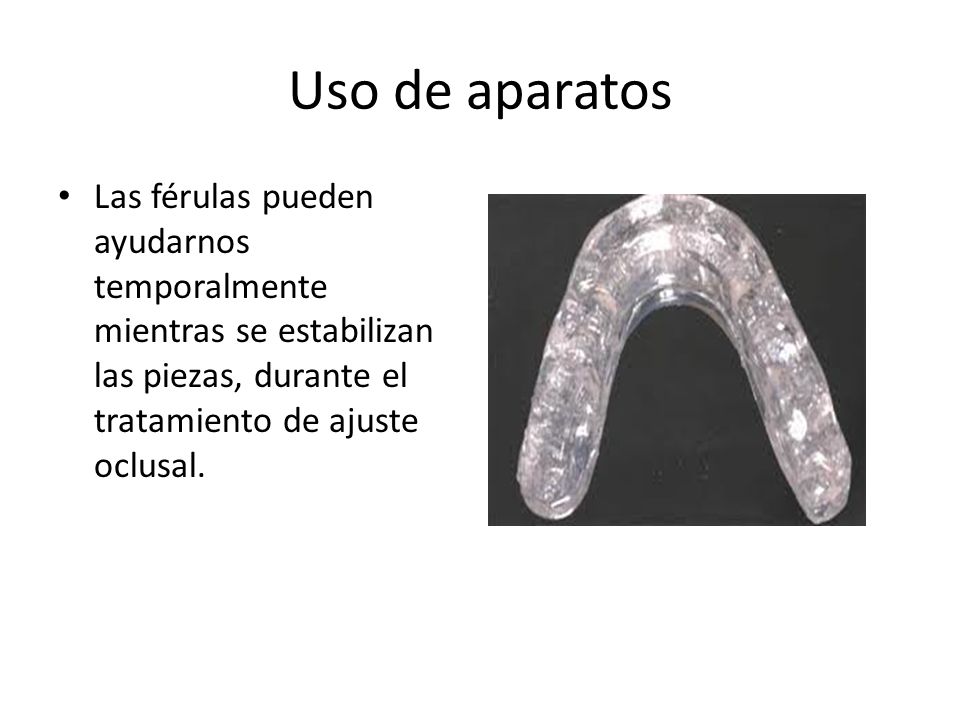 Uso de aparatos

• Las férulas pueden ayudarnos temporalmente mientras se estabilizan las piezas, durante el tratamiento de ajuste oclusal.